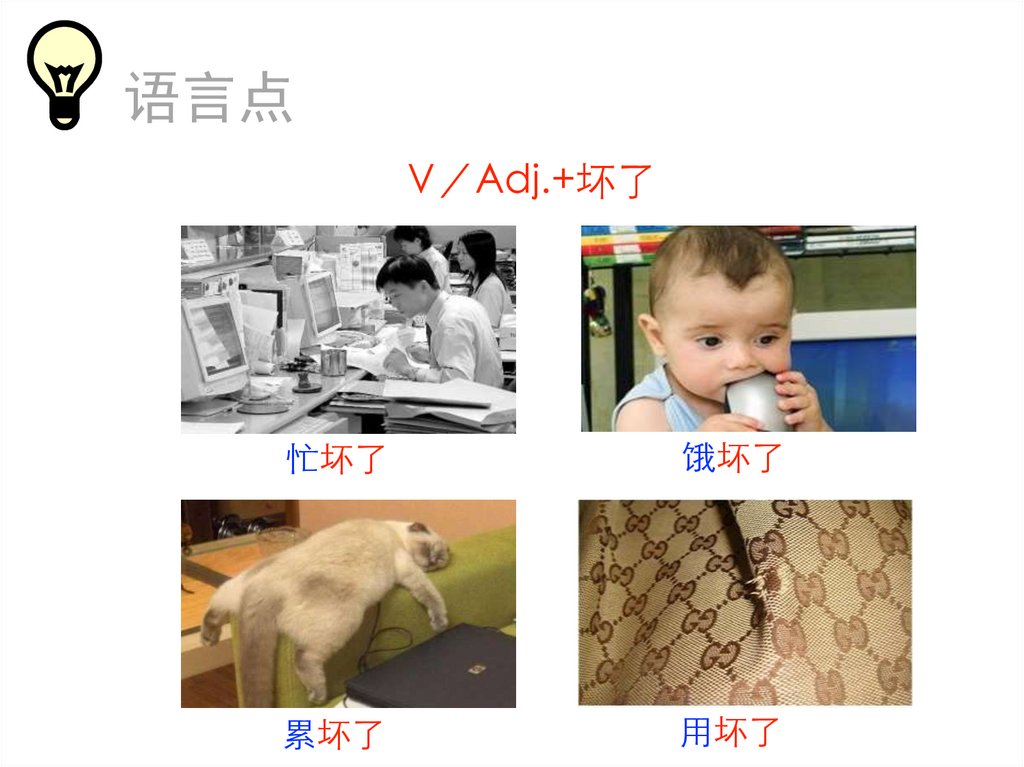 语言点

V／Adj.+坏了

忙坏了

饿坏了

累坏了

用坏了